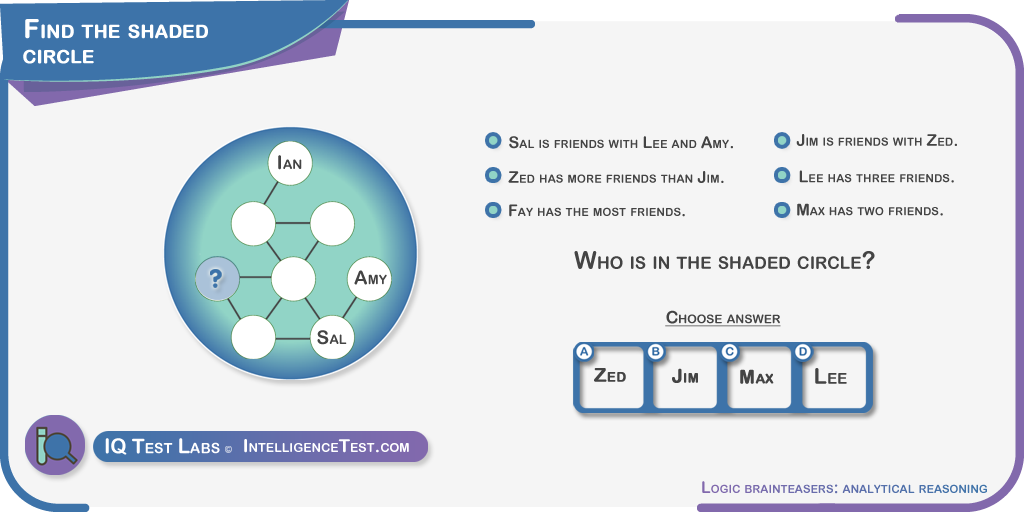 Find the shaded circle

Ian

?

Amy

Sal

Sal is friends with Lee and Amy.

Zed has more friends than Jim.

Fay has the most friends.

Jim is friends with Zed.

Lee has three friends.

Max has two friends.

Who is in the shaded circle?

Choose answer

A Zed

B Jim

C Max

D Lee

IQ Test Labs © IntelligenceTest.com

Logic brainteasers: analytical reasoning